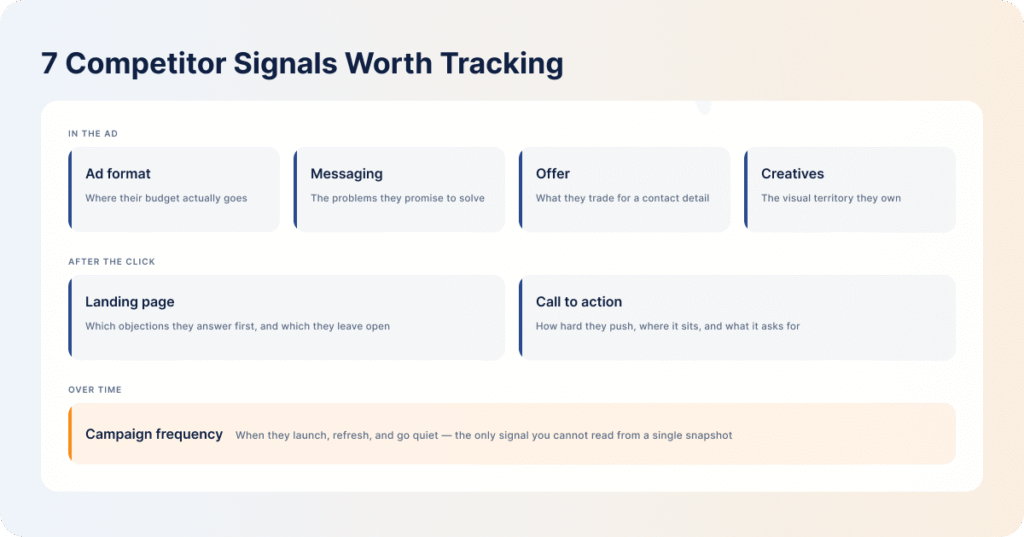 7 Competitor Signals Worth Tracking

IN THE AD

Ad format
Where their budget actually goes

Messaging
The problems they promise to solve

Offer
What they trade for a contact detail

Creatives
The visual territory they own

AFTER THE CLICK

Landing page
Which objections they answer first, and which they leave open

Call to action
How hard they push, where it sits, and what it asks for

OVER TIME

Campaign frequency When they launch, refresh, and go quiet — the only signal you cannot read from a single snapshot